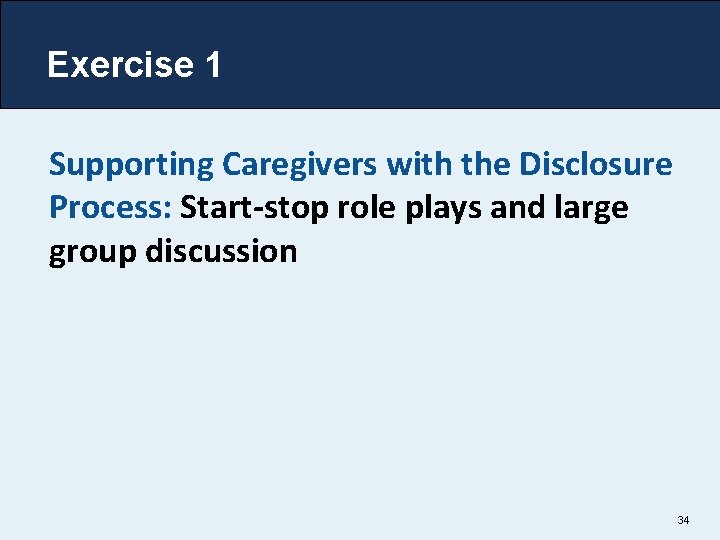 Exercise 1

Supporting Caregivers with the Disclosure Process: Start-stop role plays and large group discussion

34